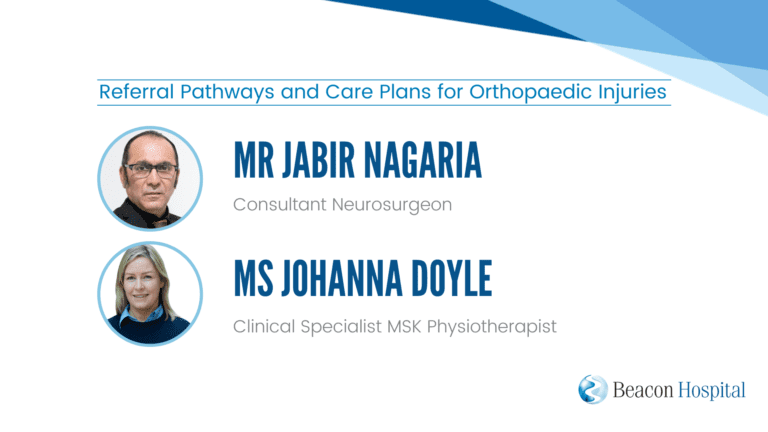 Referral Pathways and Care Plans for Orthopaedic Injuries

MR JABIR NAGARIA

Consultant Neurosurgeon

MS JOHANNA DOYLE

Clinical Specialist MSK Physiotherapist

Beacon Hospital